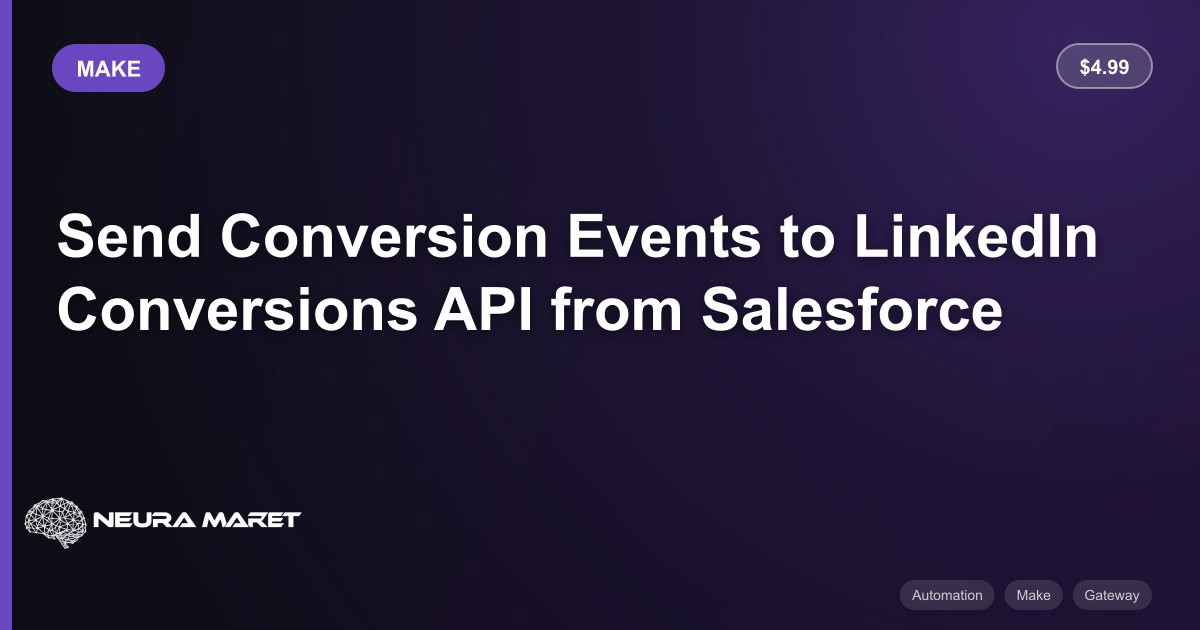 MAKE

$4.99

Send Conversion Events to LinkedIn Conversions API from Salesforce

NEURA MARET

Automation

Make

Gateway